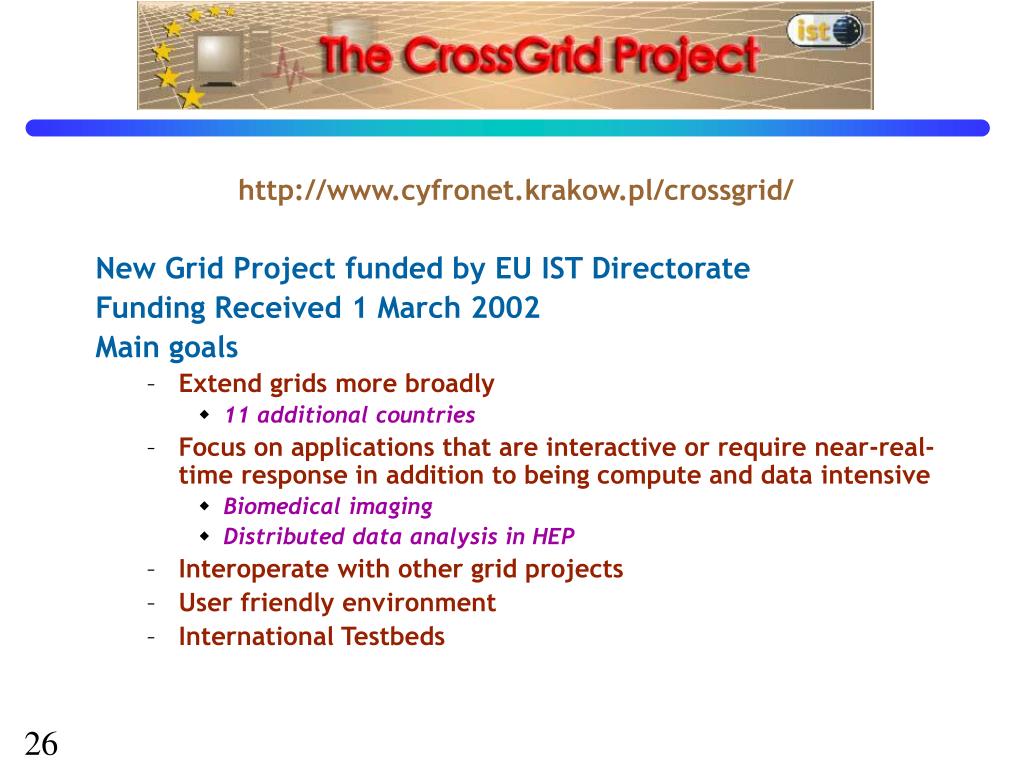 The CrossGrid Project

ist

http://www.cyfronet.krakow.pl/crossgrid/

New Grid Project funded by EU IST Directorate
Funding Received 1 March 2002
Main goals
– Extend grids more broadly
◆ 11 additional countries
– Focus on applications that are interactive or require near-real-time response in addition to being compute and data intensive
◆ Biomedical imaging
◆ Distributed data analysis in HEP
– Interoperate with other grid projects
– User friendly environment
– International Testbeds

26